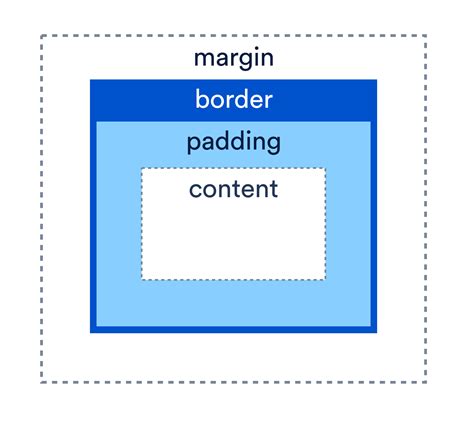 margin

border

padding

content